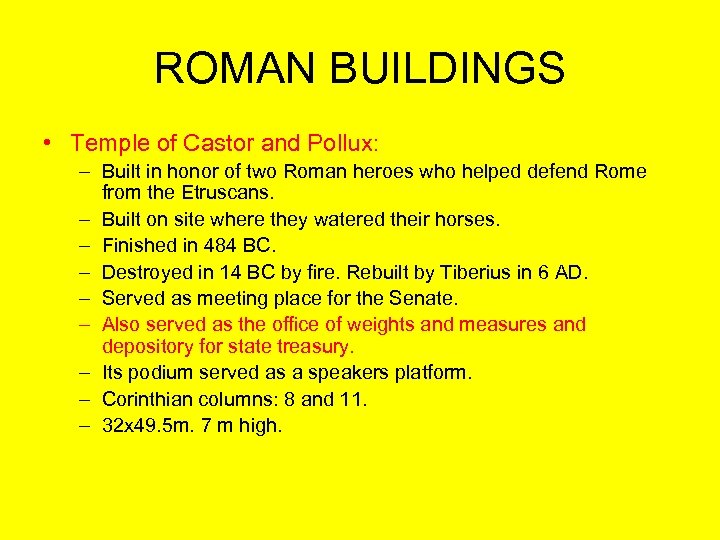 ROMAN BUILDINGS

• Temple of Castor and Pollux:
– Built in honor of two Roman heroes who helped defend Rome from the Etruscans.
– Built on site where they watered their horses.
– Finished in 484 BC.
– Destroyed in 14 BC by fire. Rebuilt by Tiberius in 6 AD.
– Served as meeting place for the Senate.
– Also served as the office of weights and measures and depository for state treasury.
– Its podium served as a speakers platform.
– Corinthian columns: 8 and 11.
– 32x49.5m. 7 m high.